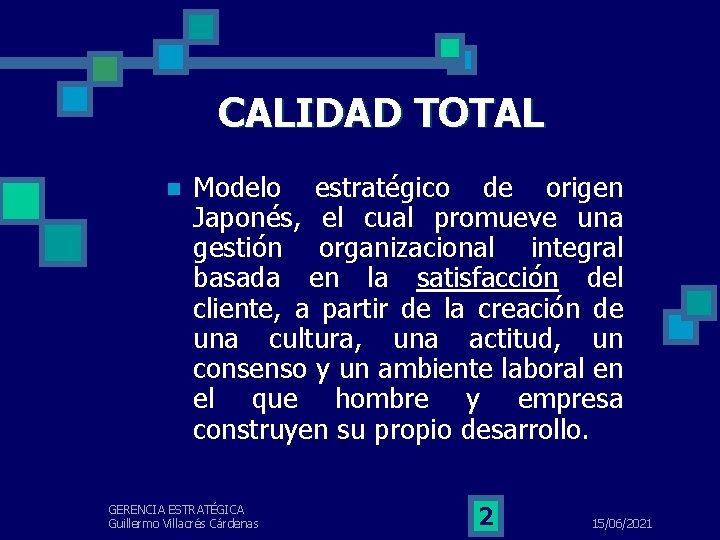 CALIDAD TOTAL

Modelo estratégico de origen Japonés, el cual promueve una gestión organizacional integral basada en la satisfacción del cliente, a partir de la creación de una cultura, una actitud, un consenso y un ambiente laboral en el que hombre y empresa construyen su propio desarrollo.

GERENCIA ESTRATÉGICA
Guillermo Villacrés Cárdenas

2

15/06/2021